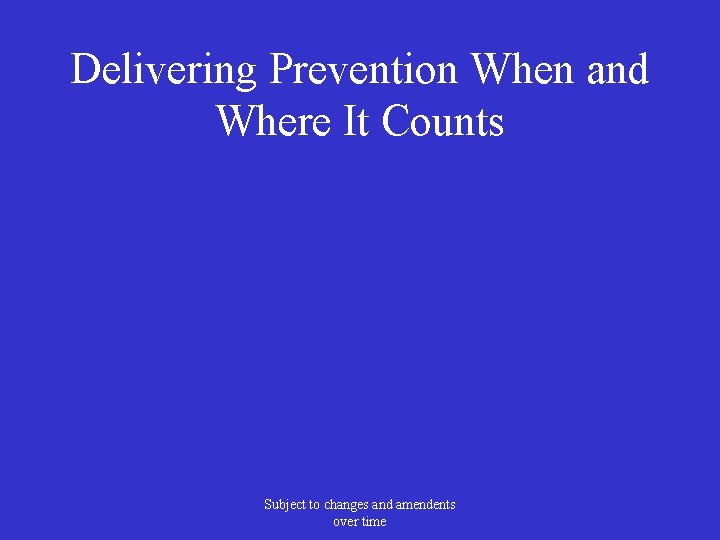 Delivering Prevention When and Where It Counts

Subject to changes and amendents over time